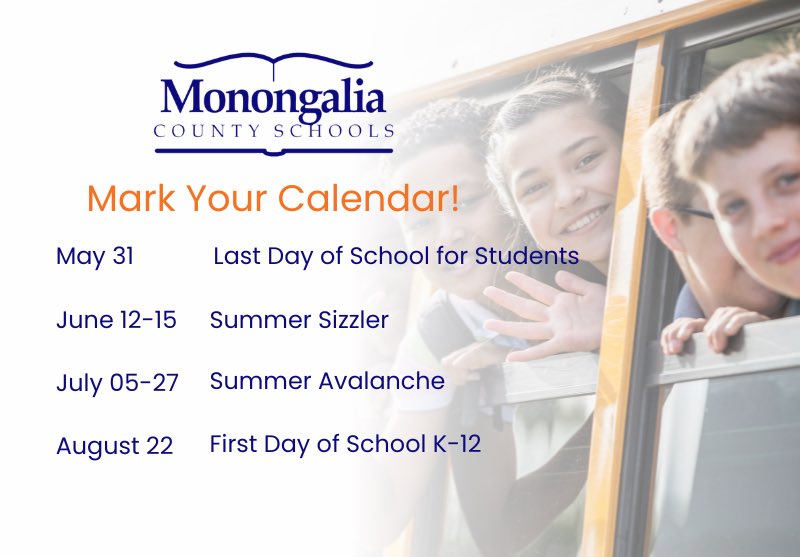 Monongalia
COUNTY SCHOOLS

Mark Your Calendar!

May 31 Last Day of School for Students

June 12-15 Summer Sizzler

July 05-27 Summer Avalanche

August 22 First Day of School K-12